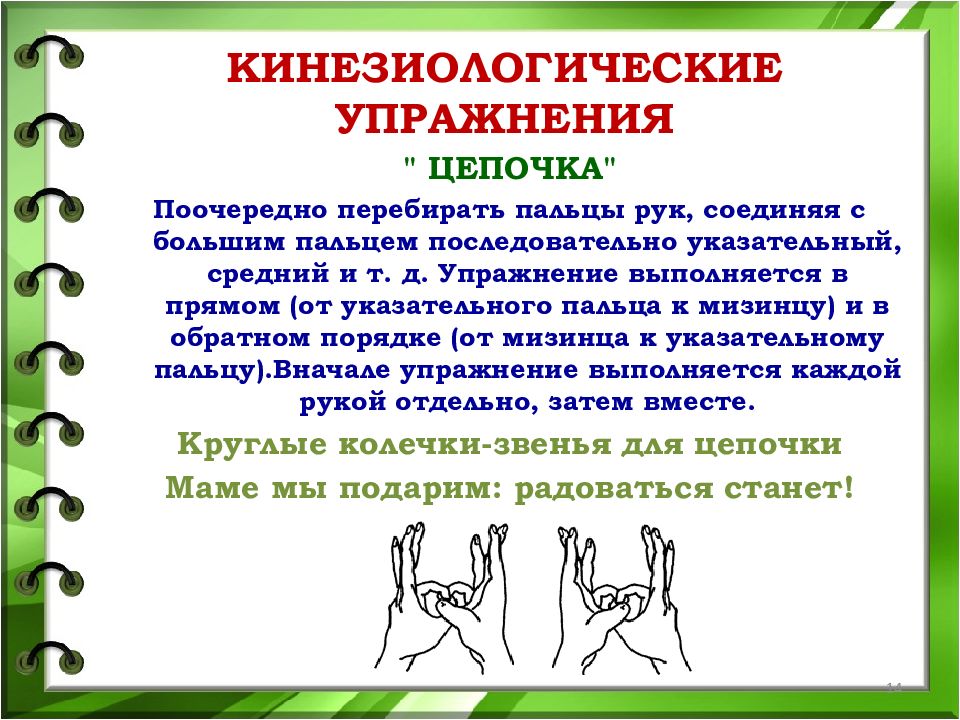 КИНЕЗИОЛОГИЧЕСКИЕ УПРАЖНЕНИЯ

" ЦЕПОЧКА"

Поочередно перебирать пальцы рук, соединяя с большим пальцем последовательно указательный, средний и т. д. Упражнение выполняется в прямом (от указательного пальца к мизинцу) и в обратном порядке (от мизинца к указательному пальцу).Вначале упражнение выполняется каждой рукой отдельно, затем вместе.

Круглые колечки-звенья для цепочки
Маме мы подарим: радоваться станет!

14